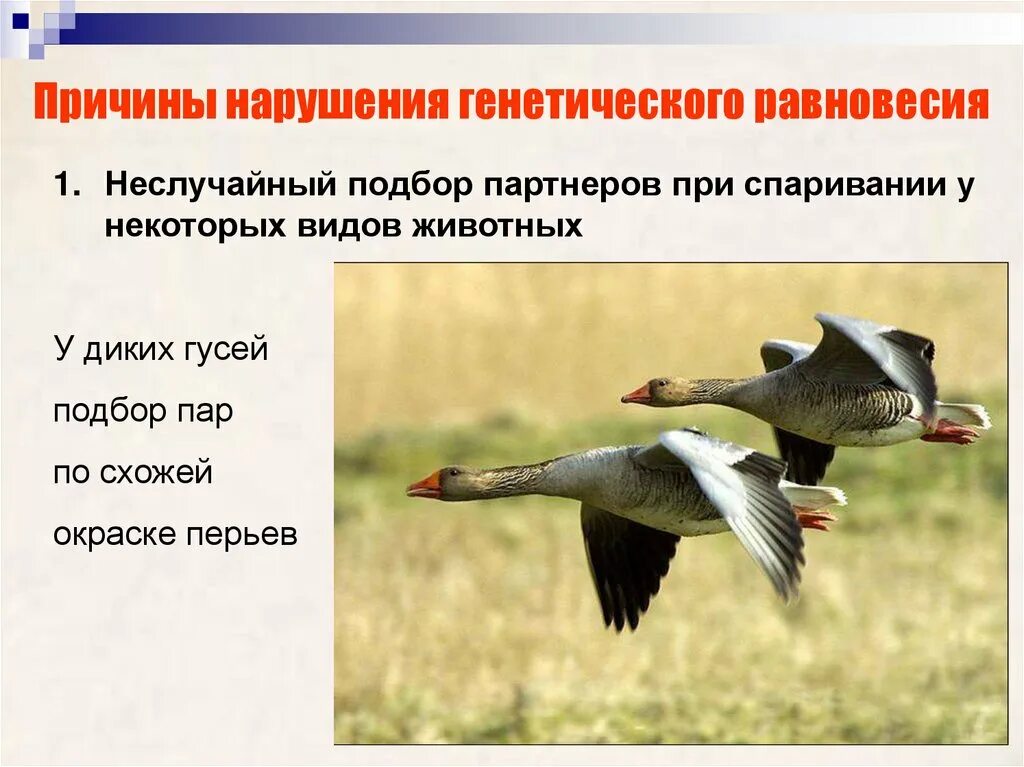 Причины нарушения генетического равновесия

1. Неслучайный подбор партнеров при спаривании у некоторых видов животных

У диких гусей подбор пар по схожей окраске перьев